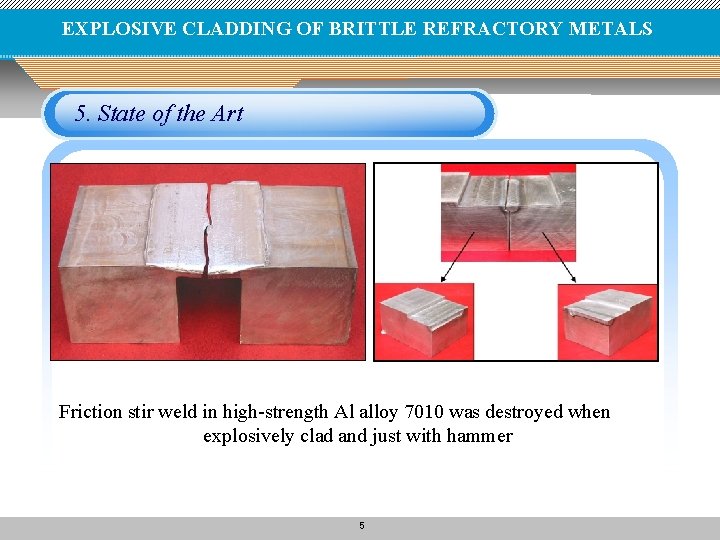 EXPLOSIVE CLADDING OF BRITTLE REFRACTORY METALS

5. State of the Art

Friction stir weld in high-strength Al alloy 7010 was destroyed when explosively clad and just with hammer

5